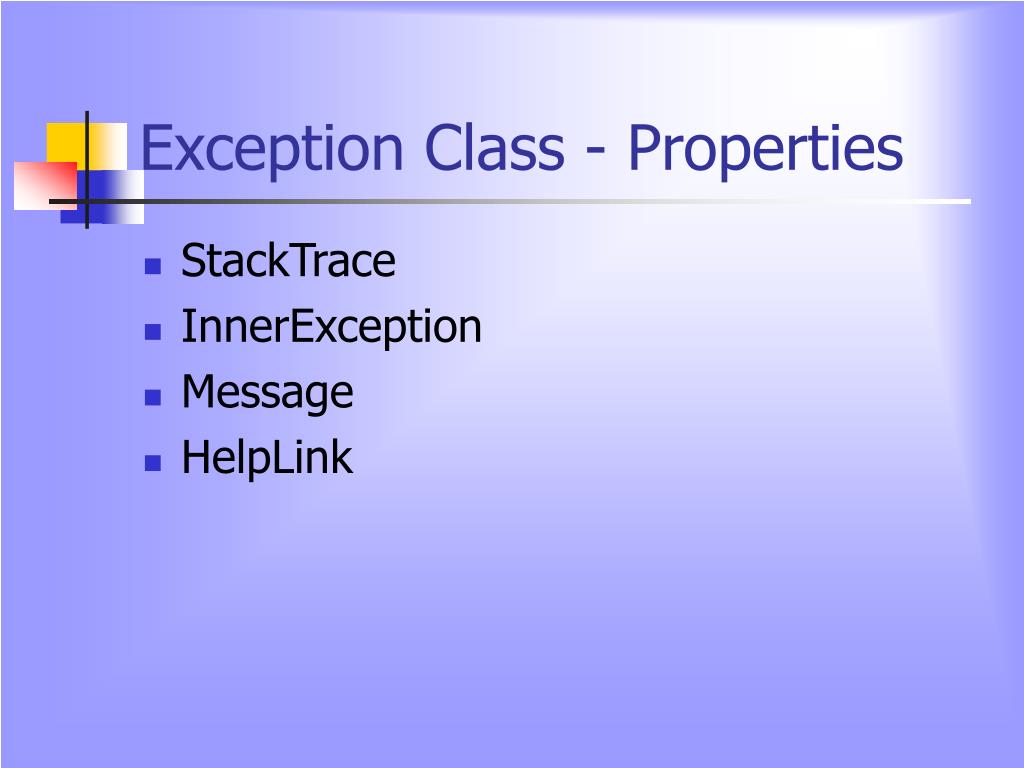 Exception Class - Properties

- StackTrace
- InnerException
- Message
- HelpLink